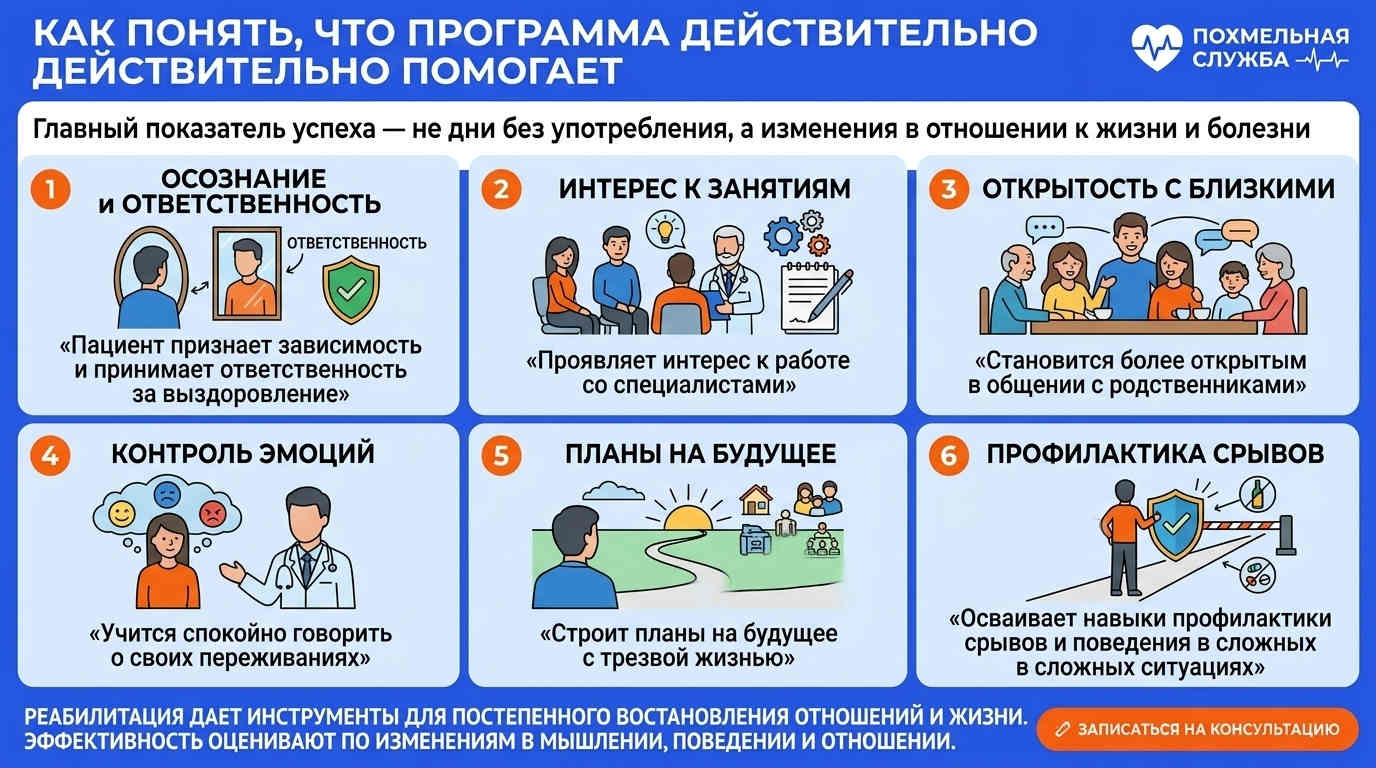 КАК ПОНЯТЬ, ЧТО ПРОГРАММА ДЕЙСТВИТЕЛЬНО ДЕЙСТВИТЕЛЬНО ПОМОГАЕТ

ПОХМЕЛЬНАЯ СЛУЖБА

Главный показатель успеха — не дни без употребления, а изменения в отношении к жизни и болезни

1 ОСОЗНАНИЕ И ОТВЕТСТВЕННОСТЬ

ОТВЕТСТВЕННОСТЬ

«Пациент признает зависимость и принимает ответственность за выздоровление»

2 ИНТЕРЕС К ЗАНЯТИЯМ

«Проявляет интерес к работе со специалистами»

3 ОТКРЫТОСТЬ С БЛИЗКИМИ

«Становится более открытым в общении с родственниками»

4 КОНТРОЛЬ ЭМОЦИЙ

«Учится спокойно говорить о своих переживаниях»

5 ПЛАНЫ НА БУДУЩЕЕ

«Строит планы на будущее с трезвой жизнью»

6 ПРОФИЛАКТИКА СРЫВОВ

«Осваивает навыки профилактики срывов и поведения в сложных в сложных ситуациях»

РЕАБИЛИТАЦИЯ ДАЕТ ИНСТРУМЕНТЫ ДЛЯ ПОСТЕПЕННОГО ВОСТАНОВЛЕНИЯ ОТНОШЕНИЙ И ЖИЗНИ. ЭФФЕКТИВНОСТЬ ОЦЕНИВАЮТ ПО ИЗМЕНЕНИЯМ В МЫШЛЕНИИ, ПОВЕДЕНИИ И ОТНОШЕНИИ.

ЗАПИСАТЬСЯ НА КОНСУЛЬТАЦИЮ